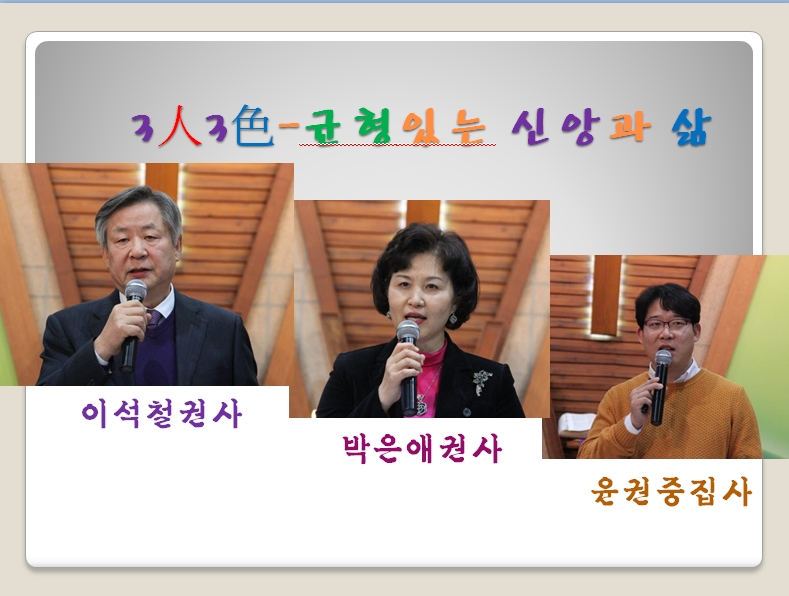 3人3色-균형있는 신앙과 삶

이석철권사

박은애권사

윤권중집사